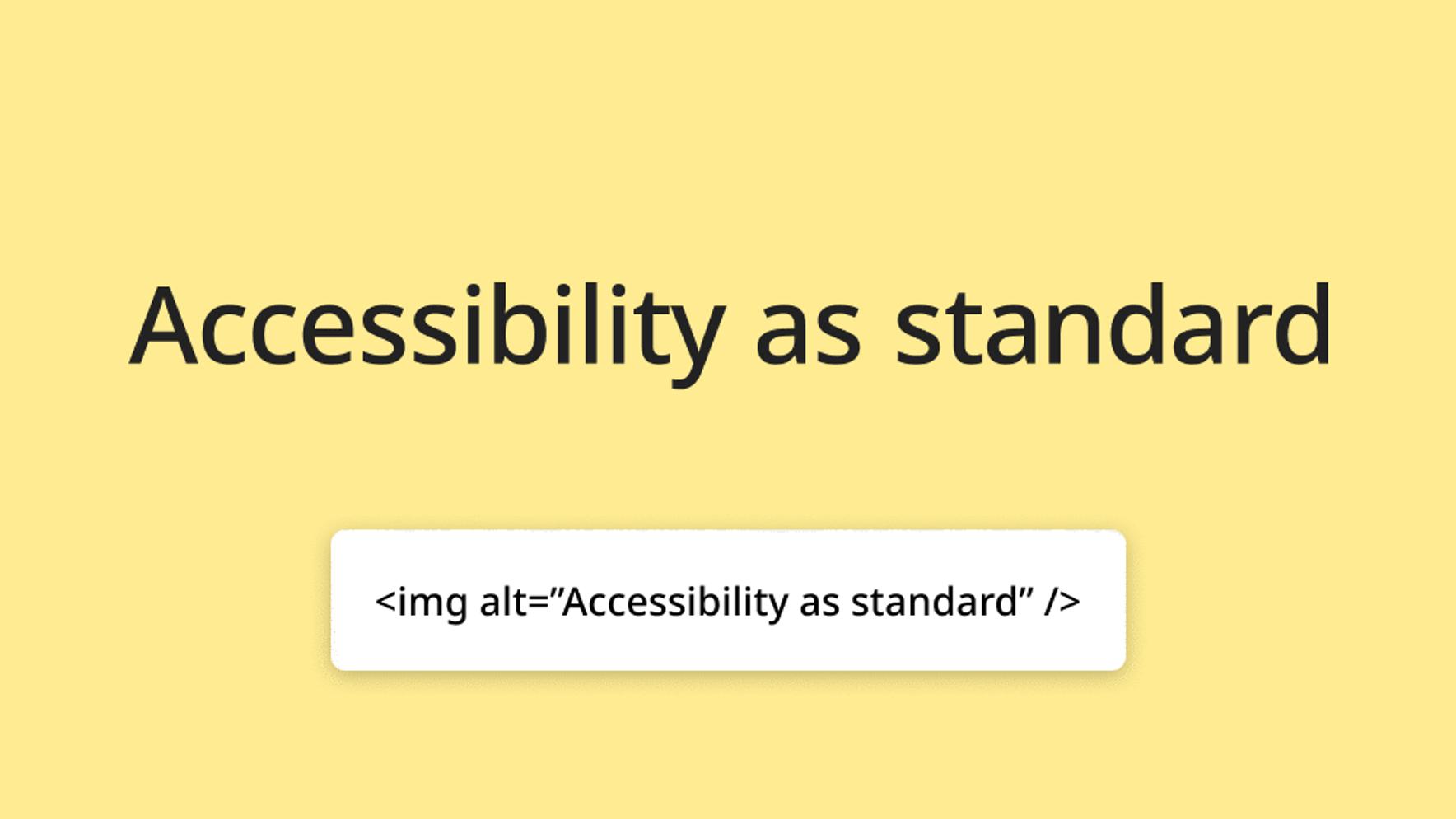 Accessibility as standard

<img alt=”Accessibility as standard” />